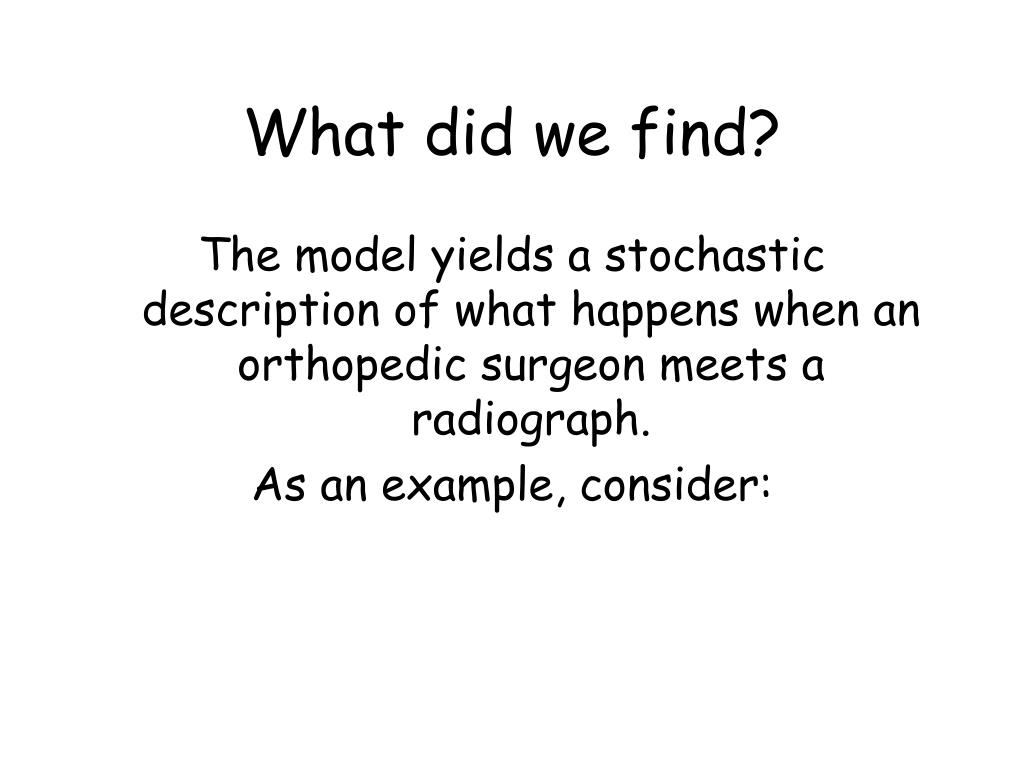 What did we find?

The model yields a stochastic description of what happens when an orthopedic surgeon meets a radiograph.

As an example, consider: